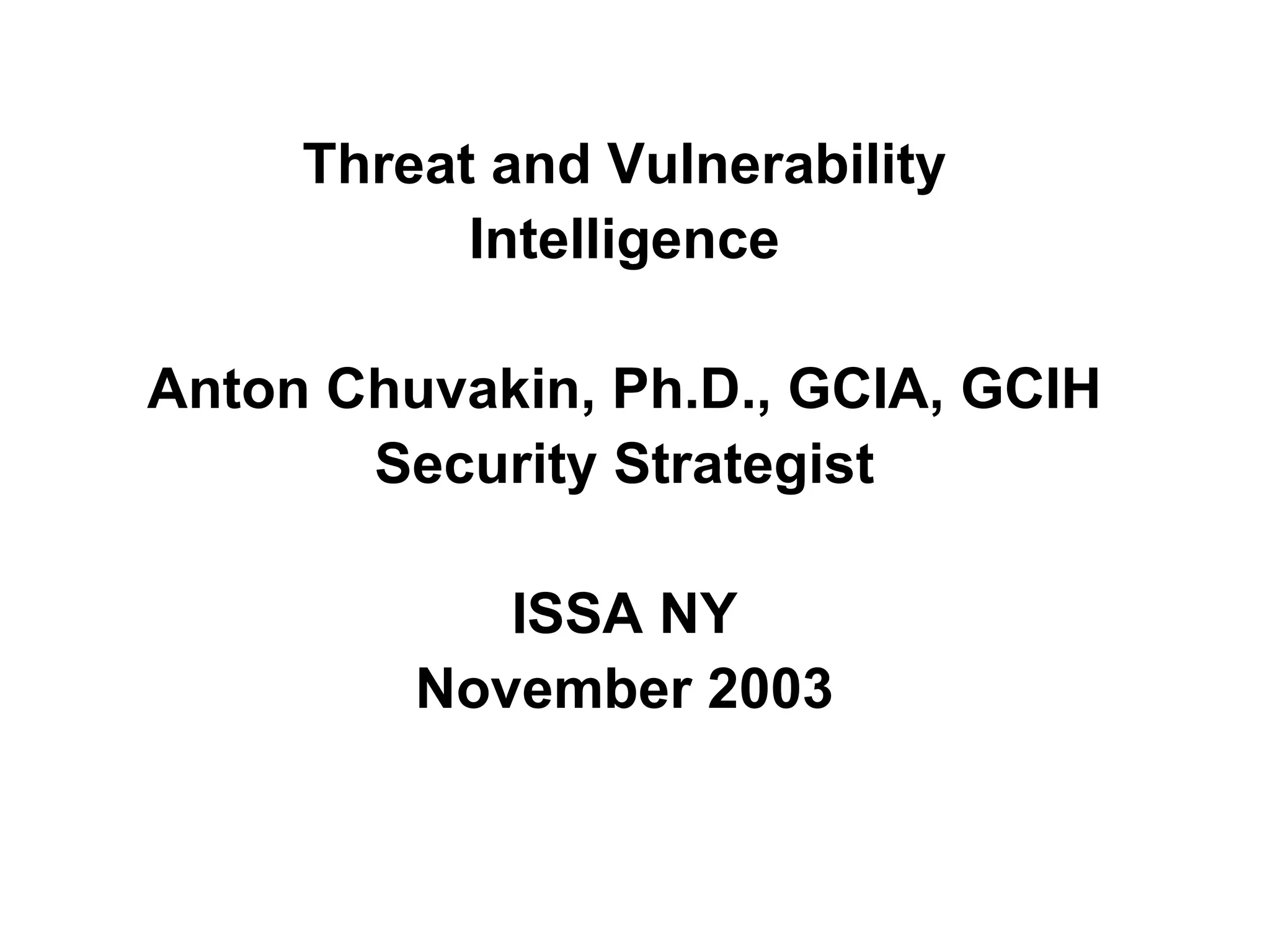 Threat and Vulnerability Intelligence

Anton Chuvakin, Ph.D., GCIA, GCIH
Security Strategist

ISSA NY
November 2003